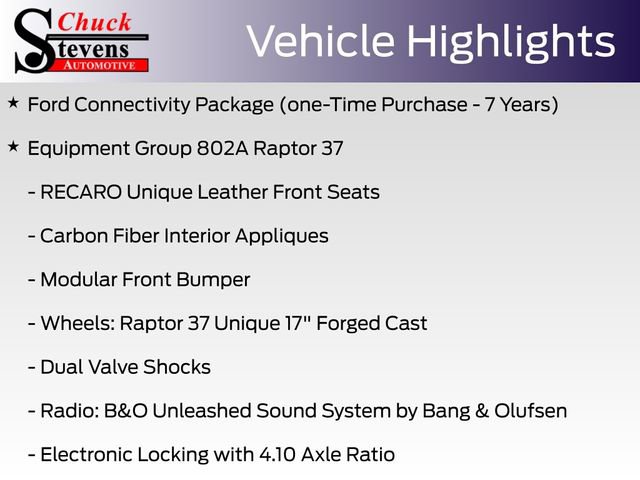 Chuck Stevens AUTOMOTIVE

Vehicle Highlights

★ Ford Connectivity Package (one-Time Purchase - 7 Years)

★ Equipment Group 802A Raptor 37

- RECARO Unique Leather Front Seats

- Carbon Fiber Interior Appliques

- Modular Front Bumper

- Wheels: Raptor 37 Unique 17" Forged Cast

- Dual Valve Shocks

- Radio: B&O Unleashed Sound System by Bang & Olufsen

- Electronic Locking with 4.10 Axle Ratio